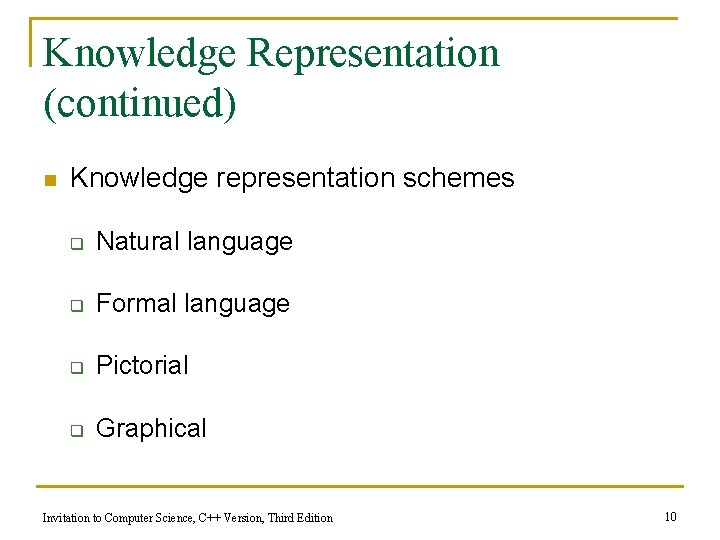 Knowledge Representation (continued)

Knowledge representation schemes

Natural language

Formal language

Pictorial

Graphical

Invitation to Computer Science, C++ Version, Third Edition

10